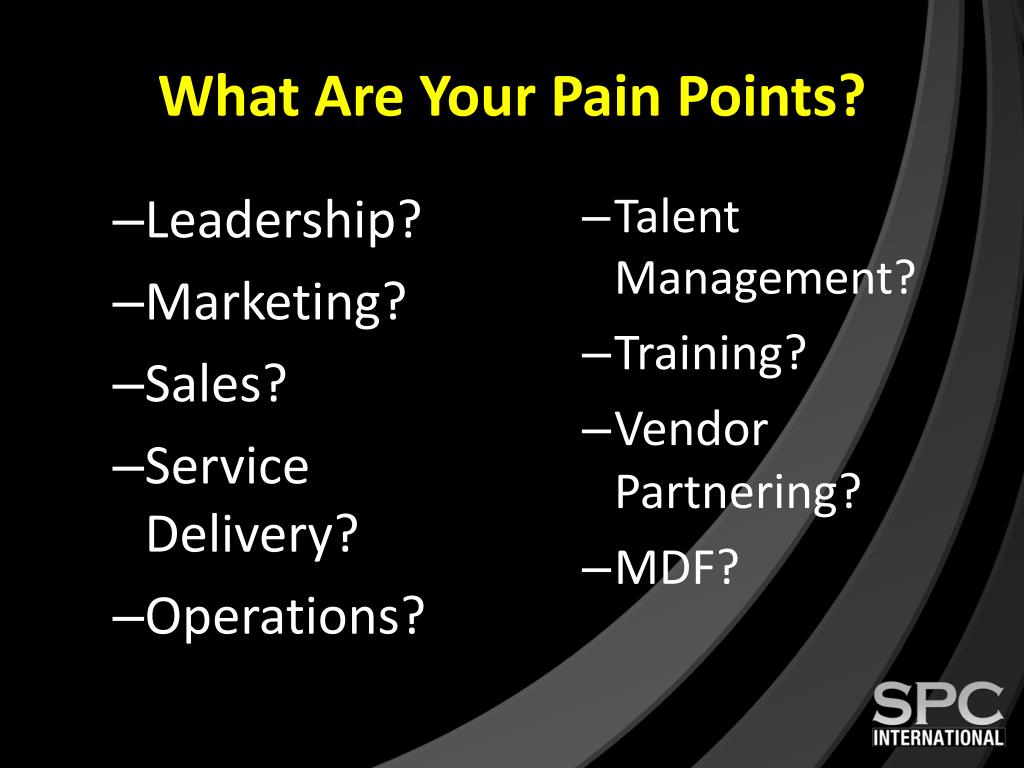 What Are Your Pain Points?

–Leadership?
–Marketing?
–Sales?
–Service Delivery?
–Operations?

–Talent Management?
–Training?
–Vendor Partnering?
–MDF?

SPC
INTERNATIONAL